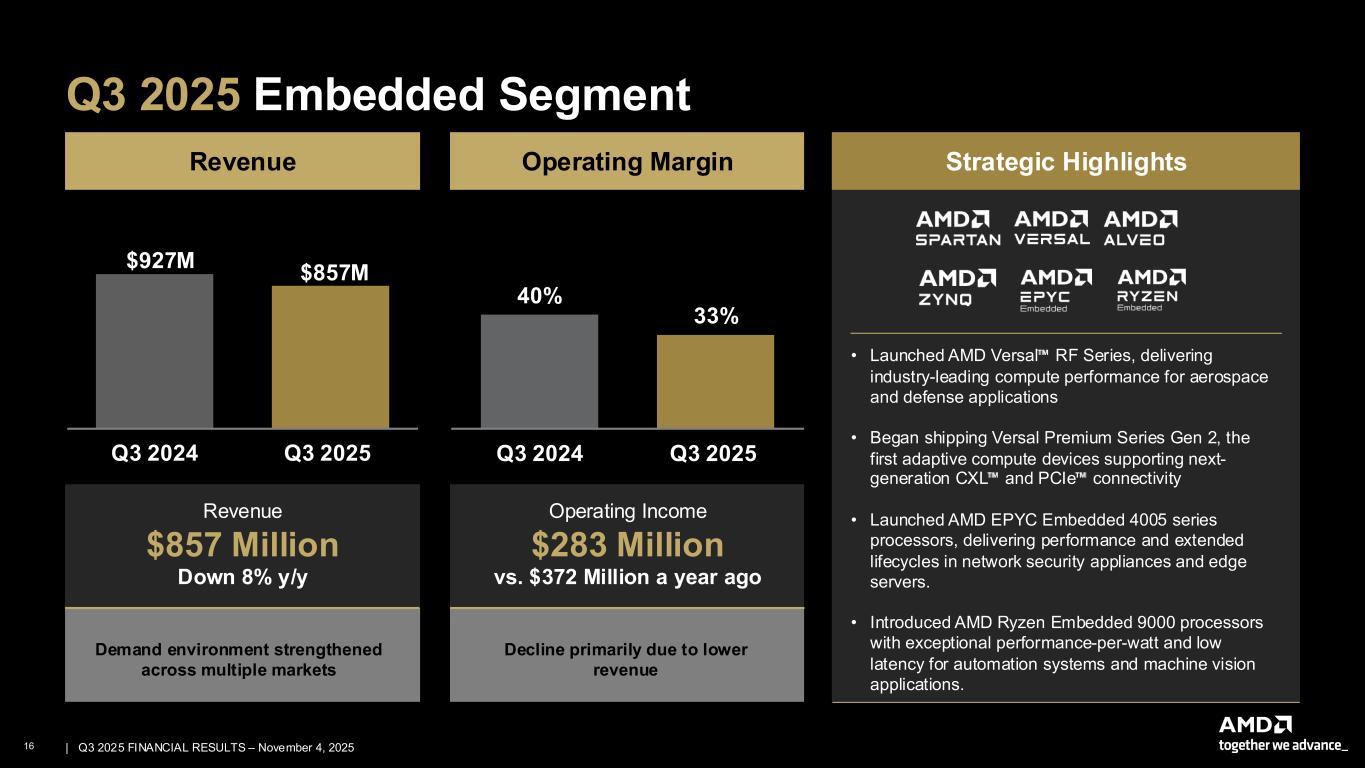 Q3 2025 Embedded Segment

Revenue

$927M

$857M

Q3 2024

Q3 2025

Revenue
$857 Million
Down 8% y/y

Demand environment strengthened across multiple markets

Operating Margin

40%

33%

Q3 2024

Q3 2025

Operating Income
$283 Million
vs. $372 Million a year ago

Decline primarily due to lower revenue

Strategic Highlights

AMD SPARTAN AMD VERSAL AMD ALVEO
AMD ZYNQ AMD EPYC Embedded AMD RYZEN Embedded

• Launched AMD Versal™ RF Series, delivering industry-leading compute performance for aerospace and defense applications

• Began shipping Versal Premium Series Gen 2, the first adaptive compute devices supporting next-generation CXL™ and PCIe™ connectivity

• Launched AMD EPYC Embedded 4005 series processors, delivering performance and extended lifecycles in network security appliances and edge servers.

• Introduced AMD Ryzen Embedded 9000 processors with exceptional performance-per-watt and low latency for automation systems and machine vision applications.

16 | Q3 2025 FINANCIAL RESULTS – November 4, 2025

AMD
together we advance_